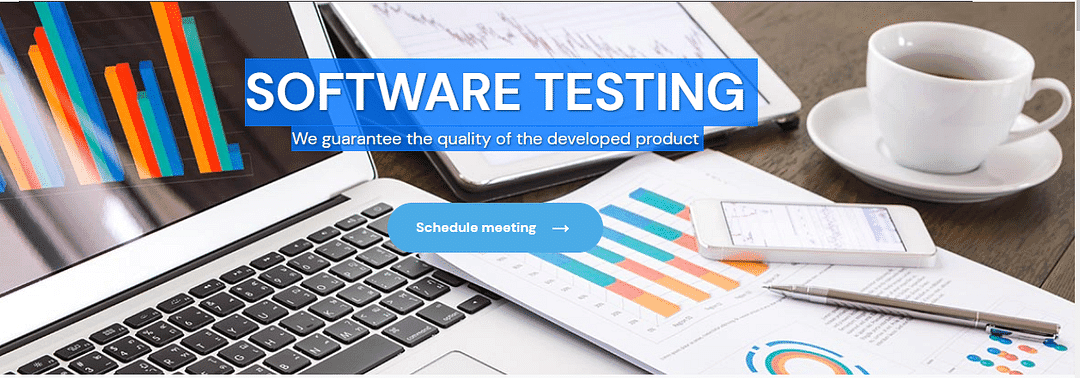 SOFTWARE TESTING

We guarantee the quality of the developed product

Schedule meeting →